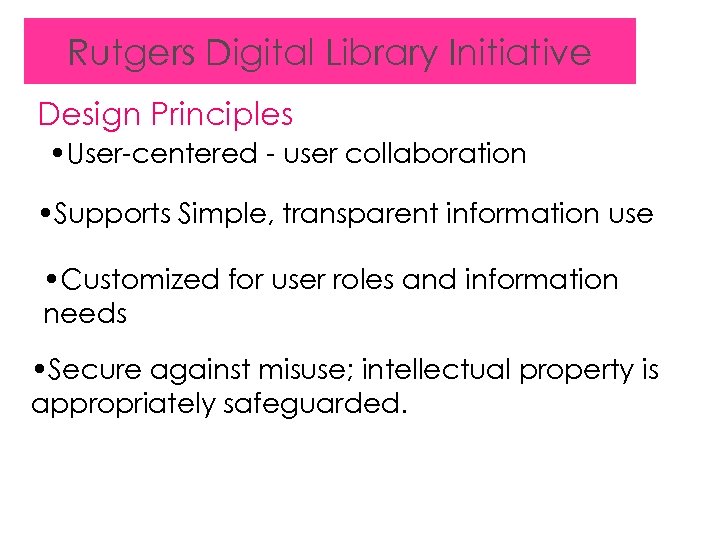 Rutgers Digital Library Initiative

Design Principles

•User-centered - user collaboration

•Supports Simple, transparent information use

•Customized for user roles and information needs

•Secure against misuse; intellectual property is appropriately safeguarded.